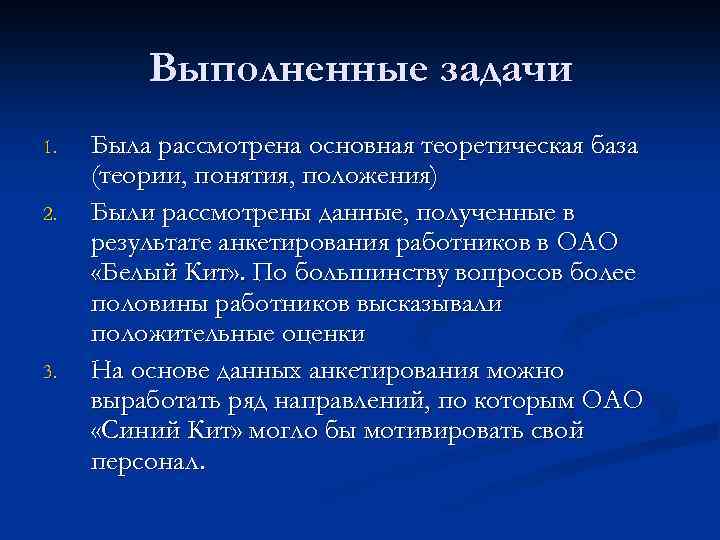 Выполненные задачи

1. Была рассмотрена основная теоретическая база (теории, понятия, положения)
2. Были рассмотрены данные, полученные в результате анкетирования работников в ОАО «Белый Кит». По большинству вопросов более половины работников высказывали положительные оценки
3. На основе данных анкетирования можно выработать ряд направлений, по которым ОАО «Синий Кит» могло бы мотивировать свой персонал.